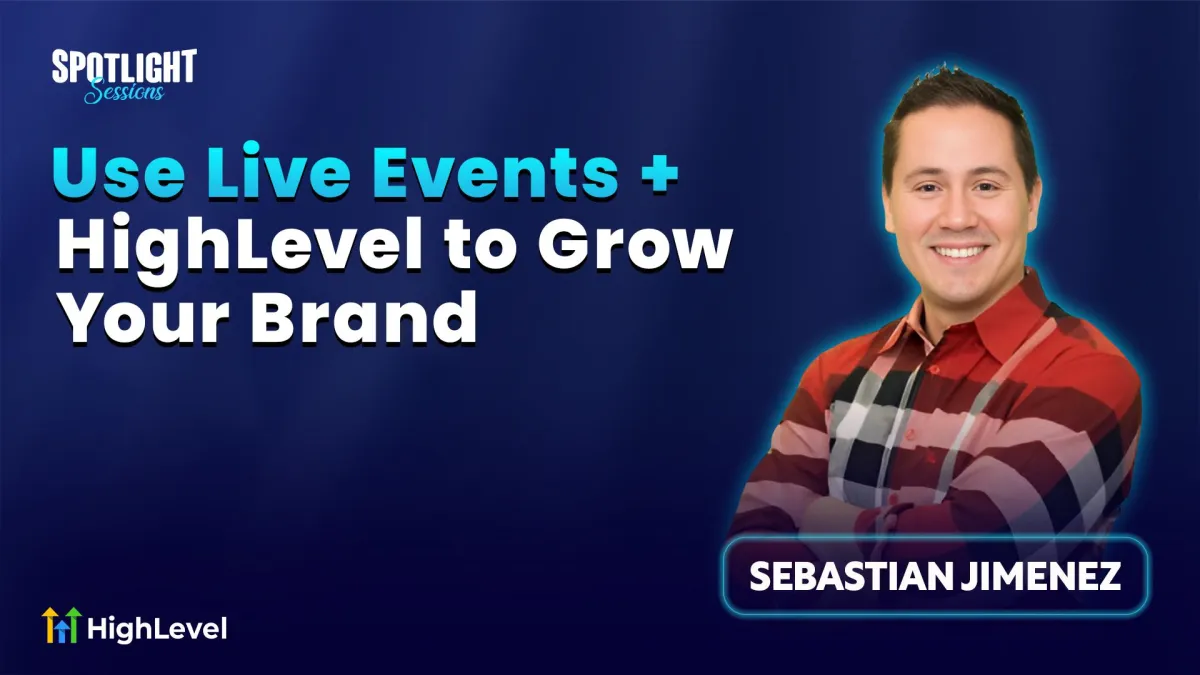 SPOTLIGHT
Sessions

Use Live Events + HighLevel to Grow Your Brand

SEBASTIAN JIMENEZ

HighLevel